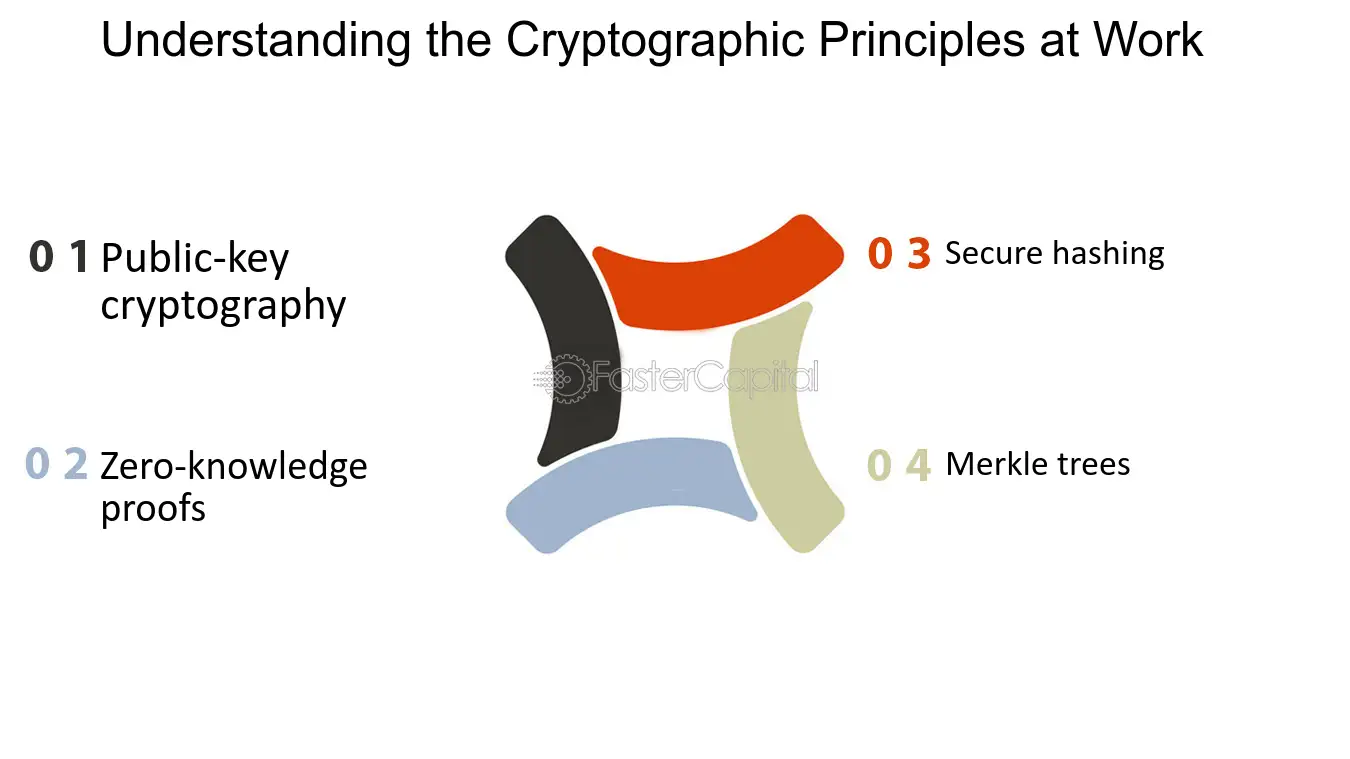 Understanding the Cryptographic Principles at Work

0 1 Public-key cryptography

0 2 Zero-knowledge proofs

0 3 Secure hashing

0 4 Merkle trees

FasterCapital